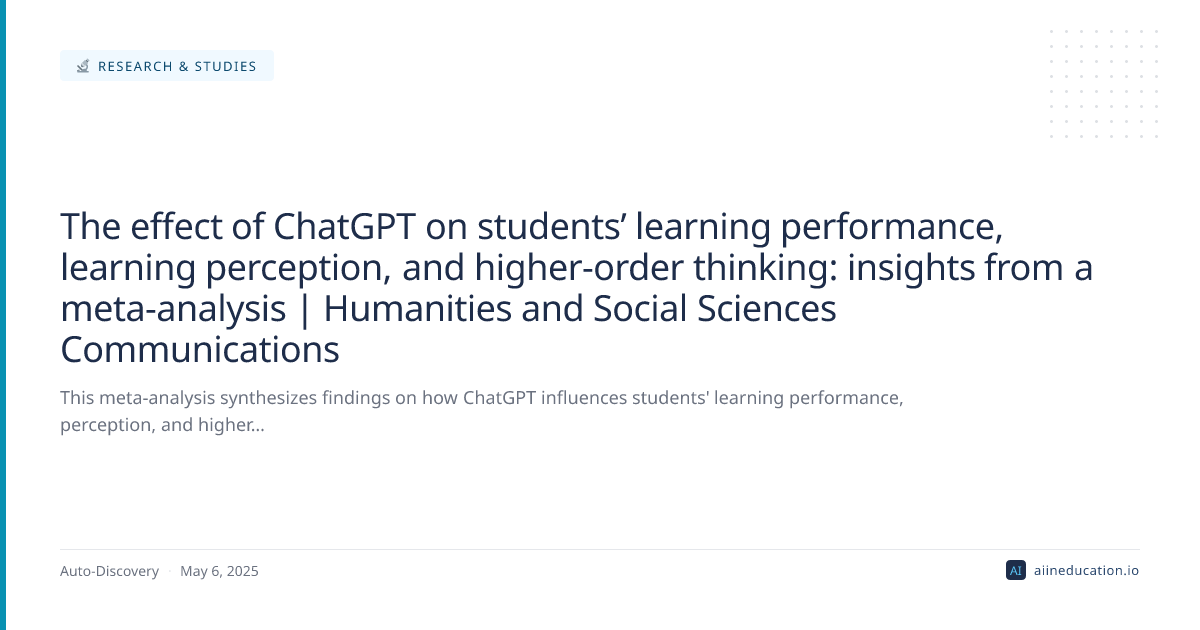 RESEARCH & STUDIES

The effect of ChatGPT on students’ learning performance, learning perception, and higher-order thinking: insights from a meta-analysis | Humanities and Social Sciences Communications

This meta-analysis synthesizes findings on how ChatGPT influences students' learning performance, perception, and higher...

Auto-Discovery · May 6, 2025

AI aiineducation.io